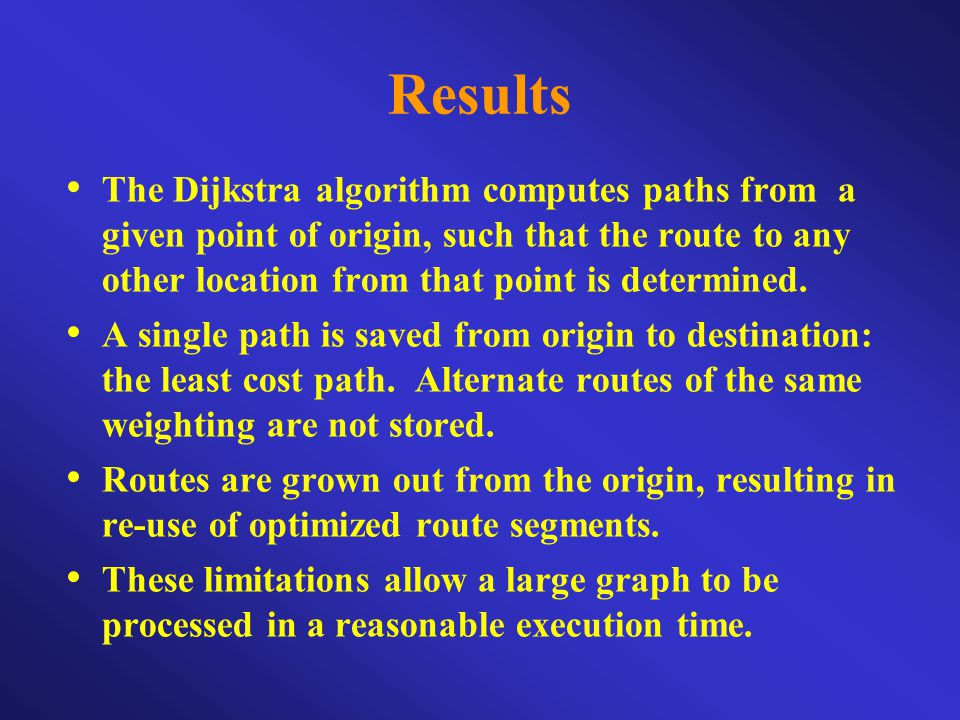 Results

• The Dijkstra algorithm computes paths from a given point of origin, such that the route to any other location from that point is determined.

• A single path is saved from origin to destination: the least cost path. Alternate routes of the same weighting are not stored.

• Routes are grown out from the origin, resulting in re-use of optimized route segments.

• These limitations allow a large graph to be processed in a reasonable execution time.